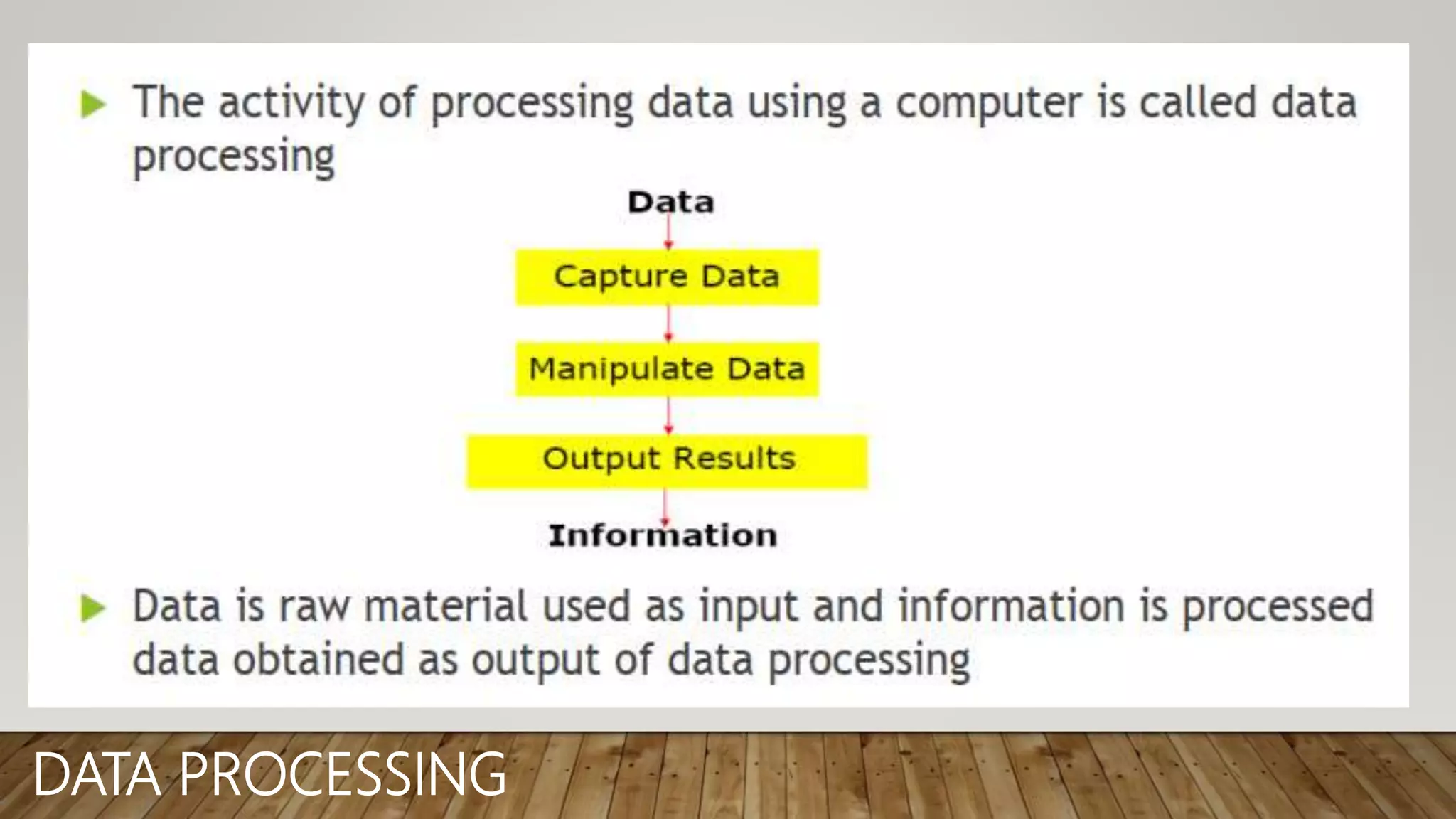 The activity of processing data using a computer is called data processing

Data

Capture Data

Manipulate Data

Output Results

Information

Data is raw material used as input and information is processed data obtained as output of data processing

DATA PROCESSING